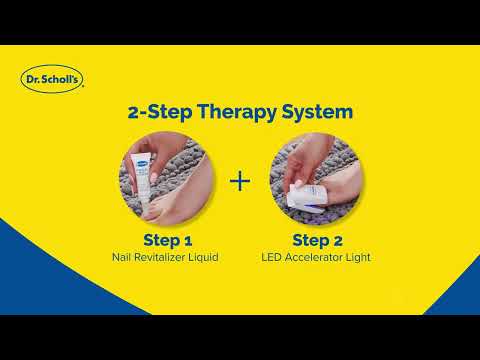 Dr. Scholl's

2-Step Therapy System

+

Step 1
Nail Revitalizer Liquid

Step 2
LED Accelerator Light